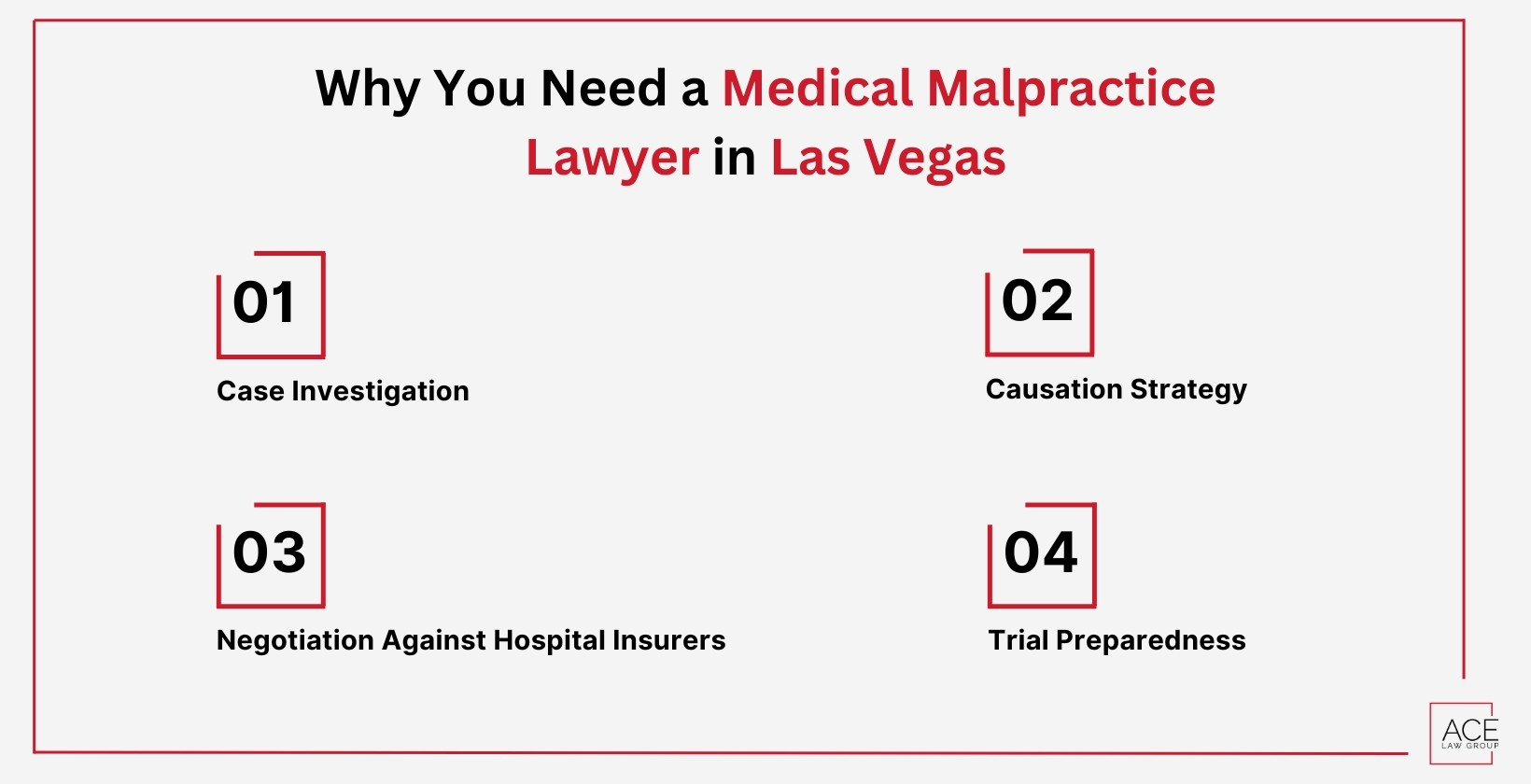 Why You Need a Medical Malpractice Lawyer in Las Vegas

01

Case Investigation

02

Causation Strategy

03

Negotiation Against Hospital Insurers

04

Trial Preparedness

ACE
LAW GROUP